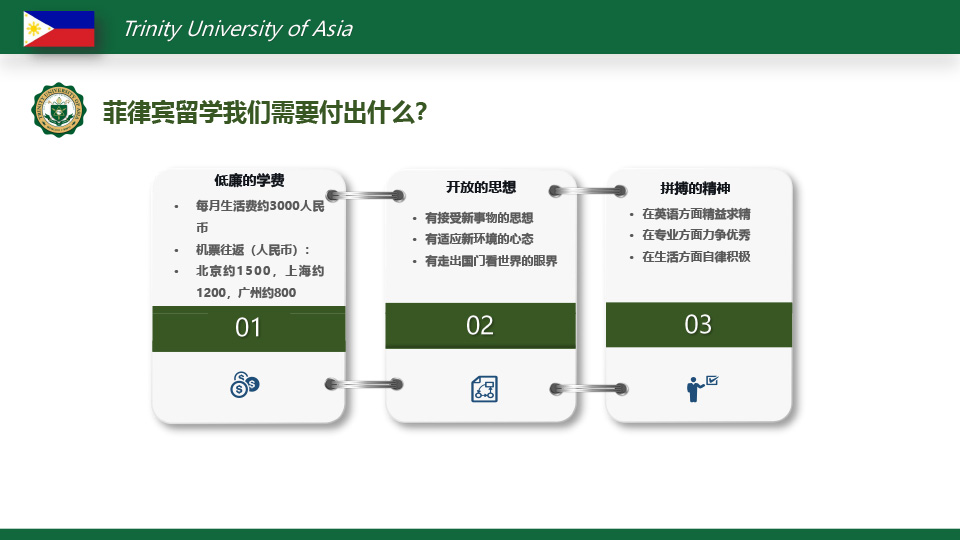 Trinity University of Asia

菲律宾留学我们需要付出什么?

低廉的学费
• 每月生活费约3000人民币
• 机票往返（人民币）：
• 北京约1500，上海约1200，广州约800

01

开放的思想
• 有接受新事物的思想
• 有适应新环境的心态
• 有走出国门看世界的眼界

02

拼搏的精神
• 在英语方面精益求精
• 在专业方面力争优秀
• 在生活方面自律积极

03